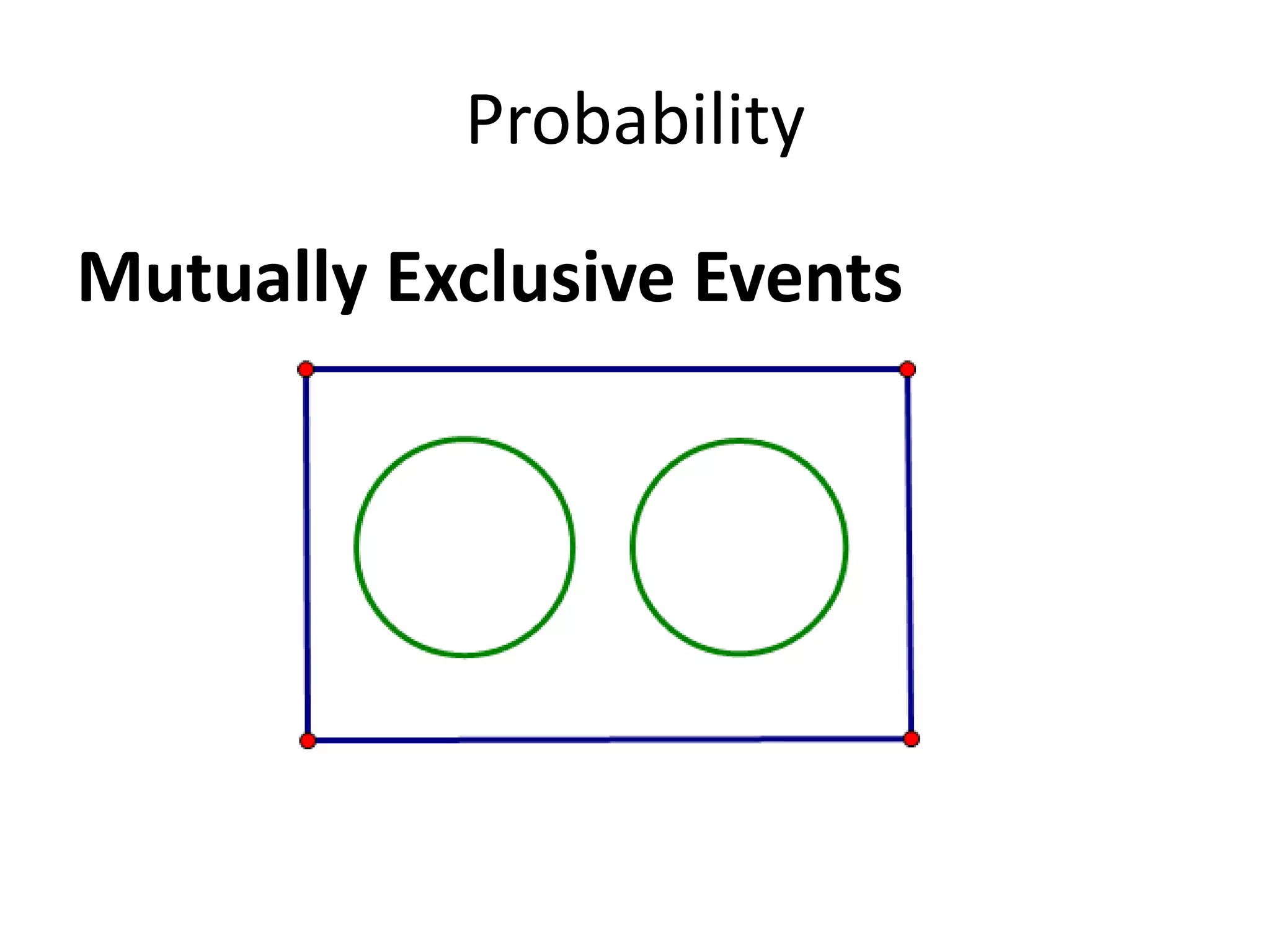 Probability

Mutually Exclusive Events